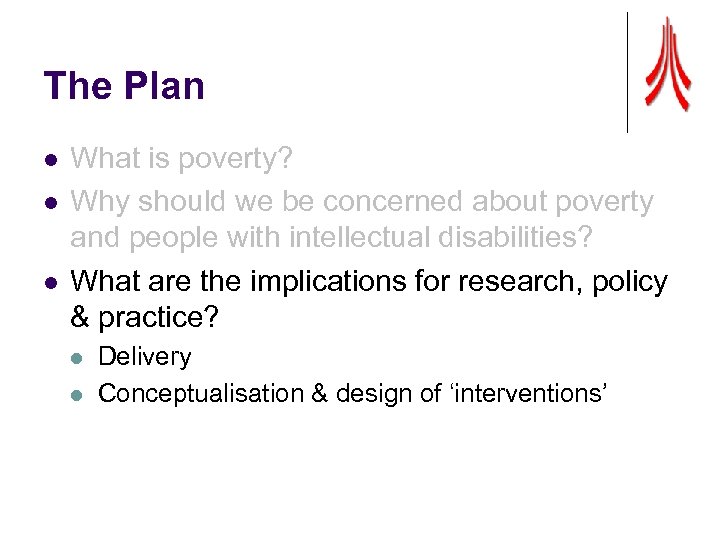 The Plan

- What is poverty?
- Why should we be concerned about poverty and people with intellectual disabilities?
- What are the implications for research, policy & practice?
  - Delivery
  - Conceptualisation & design of ‘interventions’